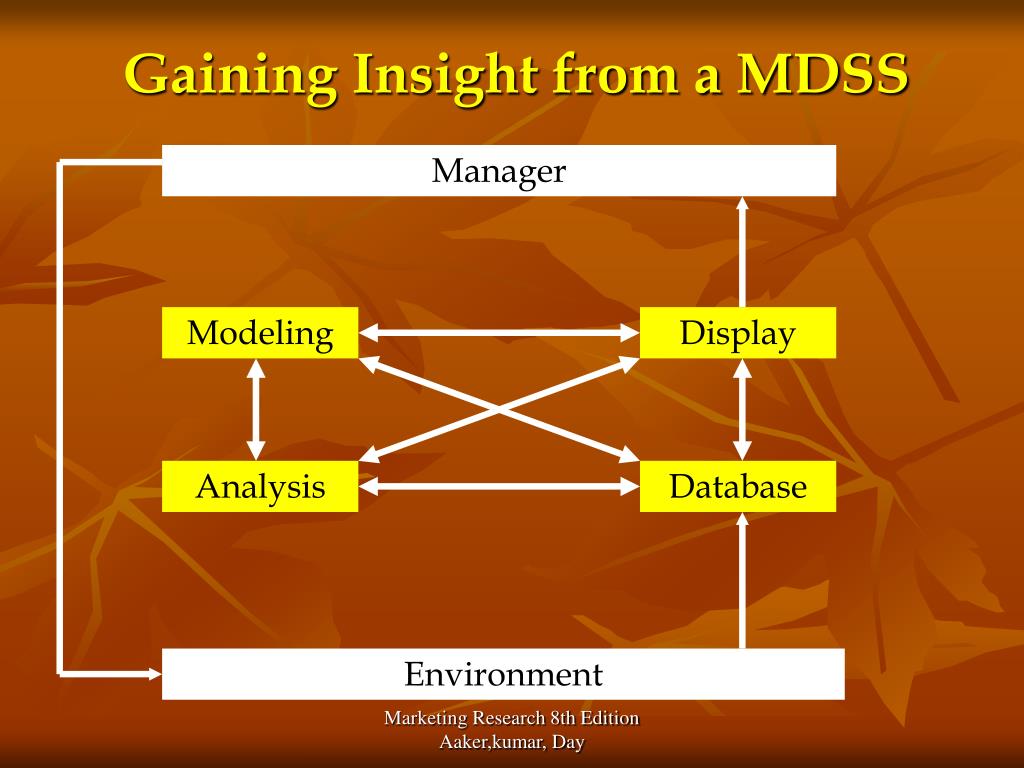 Gaining Insight from a MDSS

Manager

Modeling

Display

Analysis

Database

Environment

Marketing Research 8th Edition
Aaker,kumar, Day